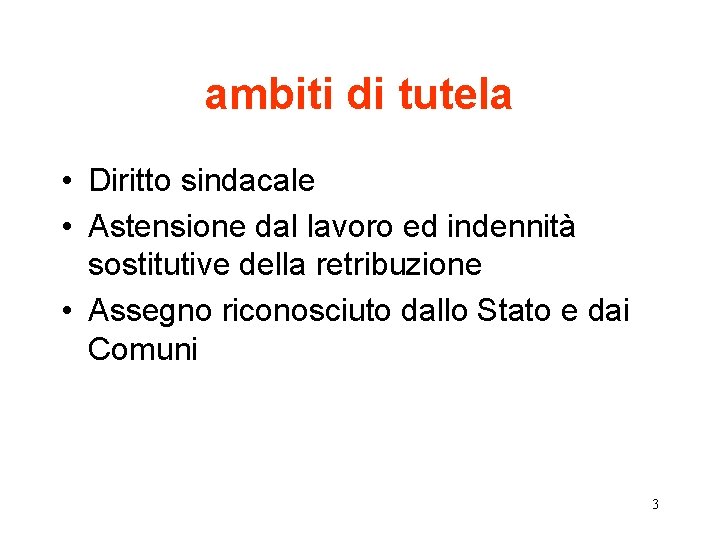 ambiti di tutela

• Diritto sindacale
• Astensione dal lavoro ed indennità sostitutive della retribuzione
• Assegno riconosciuto dallo Stato e dai Comuni

3